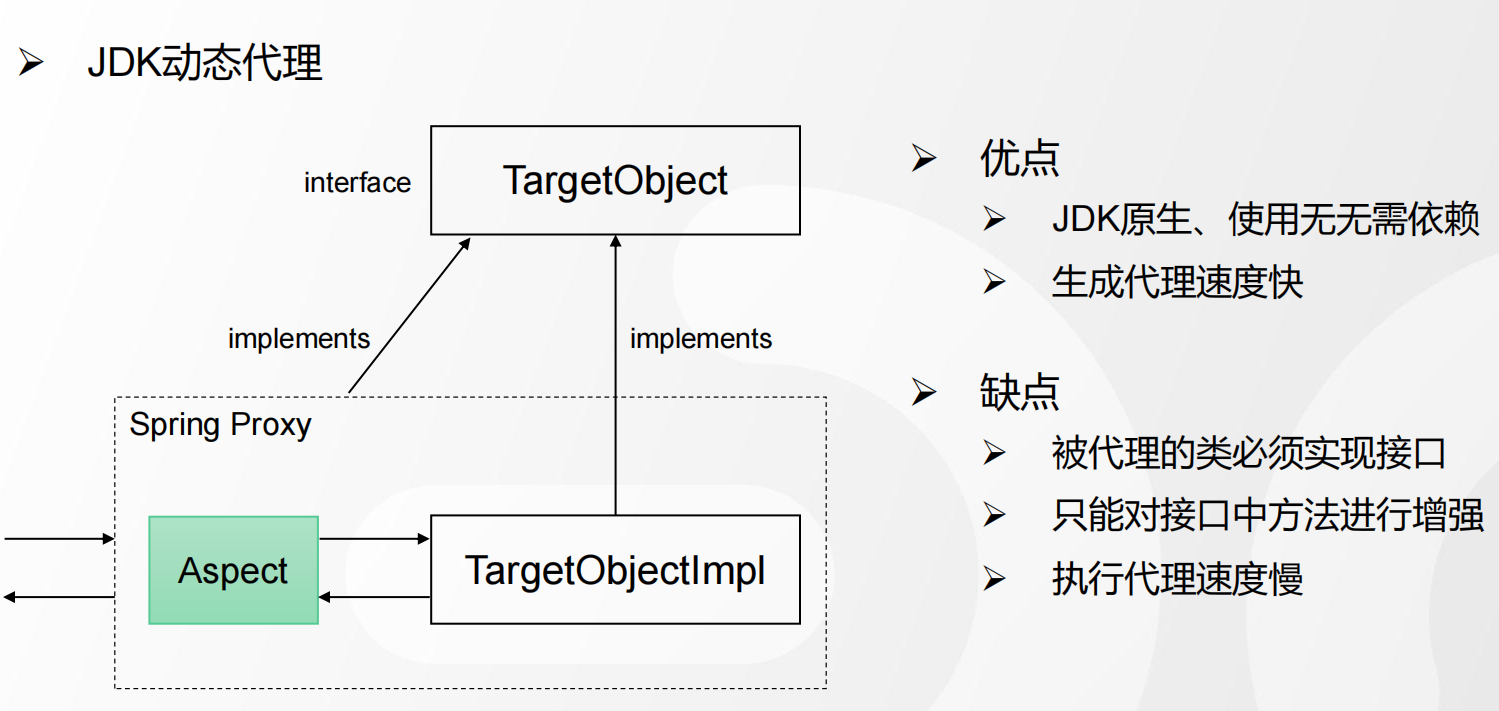 ➢ JDK动态代理

interface

TargetObject

implements

implements

Spring Proxy

Aspect

TargetObjectImpl

➢ 优点

➢ JDK原生、使用无无需依赖

➢ 生成代理速度快

➢ 缺点

➢ 被代理的类必须实现接口

➢ 只能对接口中方法进行增强

➢ 执行代理速度慢